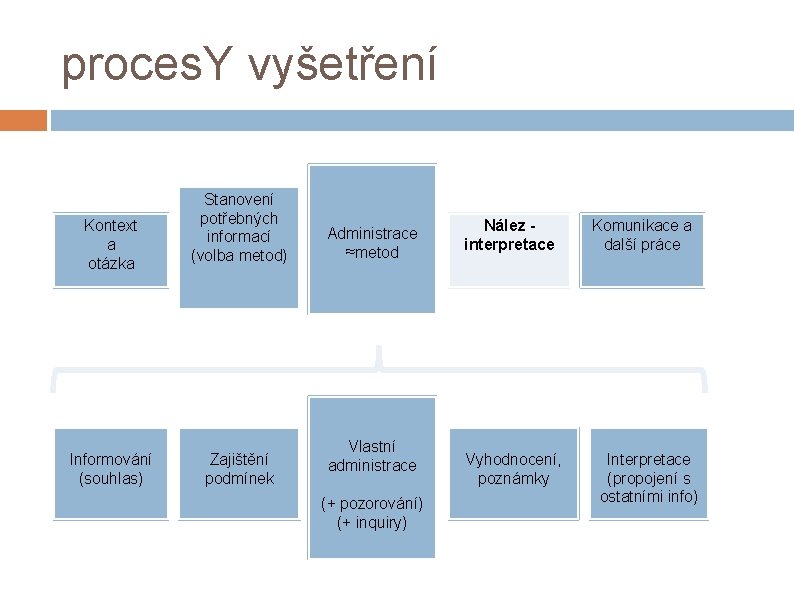 procesY vyšetření

Kontext a otázka

Stanovení potřebných informací (volba metod)

Administrace ≈metod

Nález - interpretace

Komunikace a další práce

Informování (souhlas)

Zajištění podmínek

Vlastní administrace

(+ pozorování) (+ inquiry)

Vyhodnocení, poznámky

Interpretace (propojení s ostatními info)